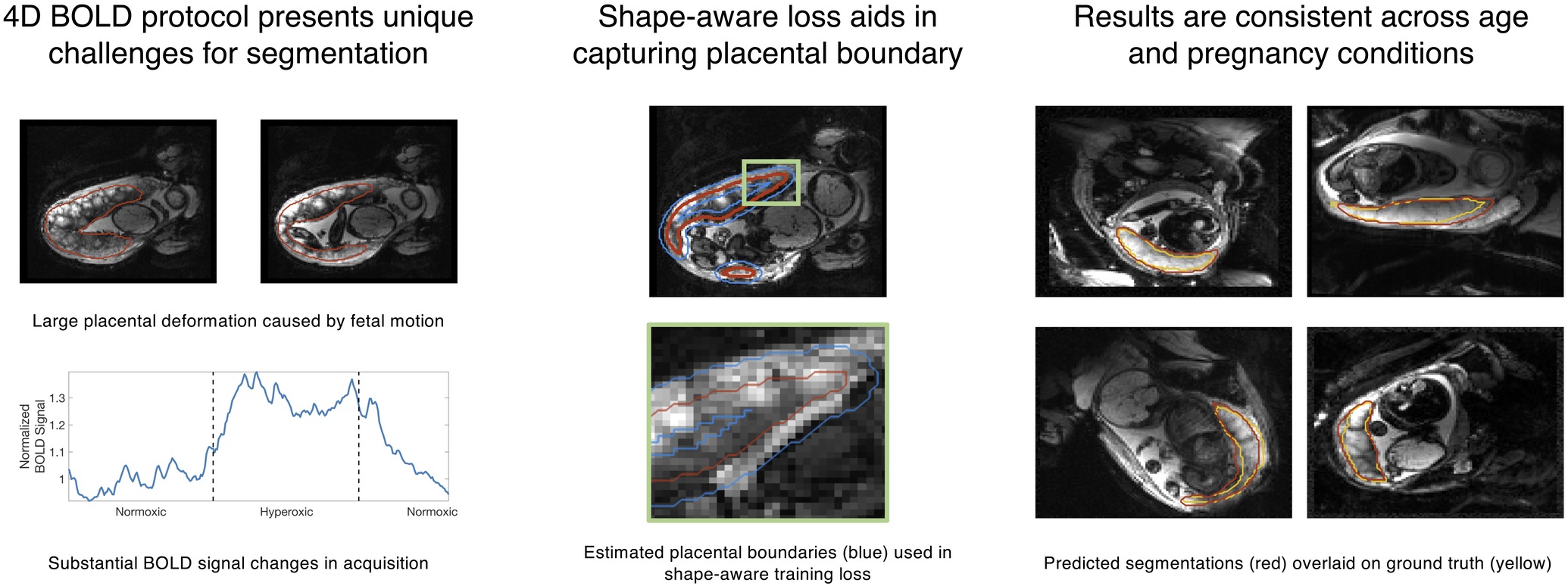 4D BOLD protocol presents unique challenges for segmentation

Large placental deformation caused by fetal motion

Normalized BOLD Signal

1.3
1.2
1.1
1

Normoxic
Hyperoxic
Normoxic

Substantial BOLD signal changes in acquisition

Shape-aware loss aids in capturing placental boundary

Estimated placental boundaries (blue) used in shape-aware training loss

Results are consistent across age and pregnancy conditions

Predicted segmentations (red) overlaid on ground truth (yellow)